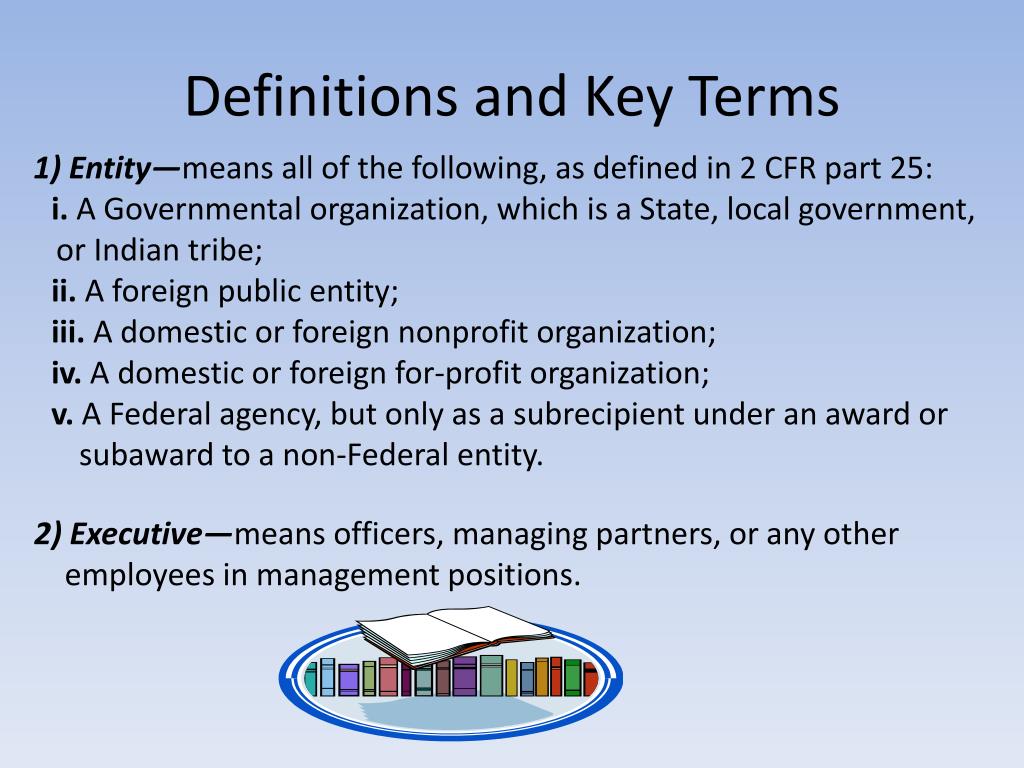 Definitions and Key Terms

1) Entity—means all of the following, as defined in 2 CFR part 25:
i. A Governmental organization, which is a State, local government, or Indian tribe;
ii. A foreign public entity;
iii. A domestic or foreign nonprofit organization;
iv. A domestic or foreign for-profit organization;
v. A Federal agency, but only as a subrecipient under an award or subaward to a non-Federal entity.

2) Executive—means officers, managing partners, or any other employees in management positions.